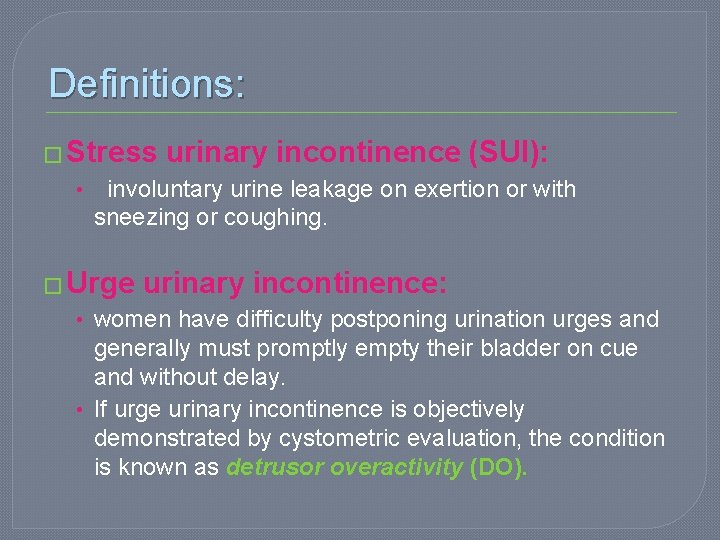 Definitions:

□ Stress urinary incontinence (SUI):

• involuntary urine leakage on exertion or with sneezing or coughing.

□ Urge urinary incontinence:

• women have difficulty postponing urination urges and generally must promptly empty their bladder on cue and without delay.
• If urge urinary incontinence is objectively demonstrated by cystometric evaluation, the condition is known as detrusor overactivity (DO).